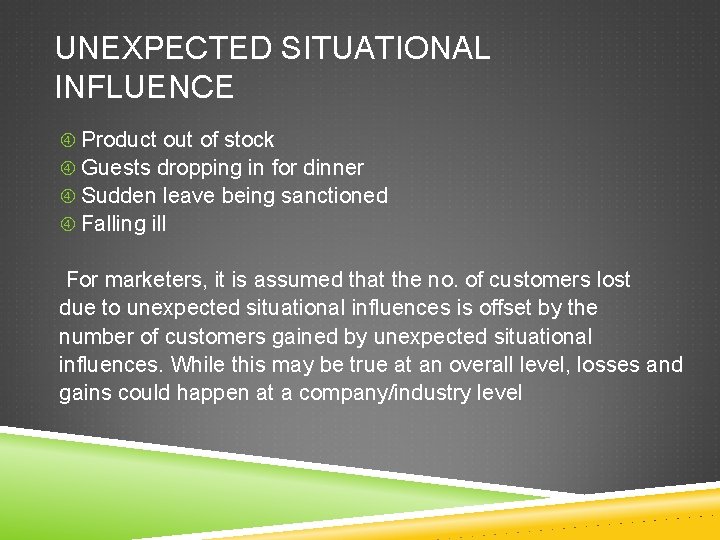 UNEXPECTED SITUATIONAL INFLUENCE

④ Product out of stock
④ Guests dropping in for dinner
④ Sudden leave being sanctioned
④ Falling ill

For marketers, it is assumed that the no. of customers lost due to unexpected situational influences is offset by the number of customers gained by unexpected situational influences. While this may be true at an overall level, losses and gains could happen at a company/industry level